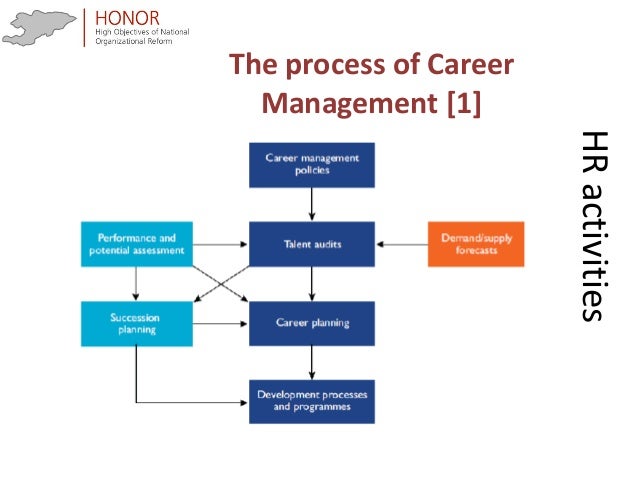 HONOR
High Objectives of National Organizational Reform

The process of Career Management [1]

Career management policies

Performance and potential assessment

Talent audits

Demand/supply forecasts

Succession planning

Career planning

Development processes and programmes

HR activities